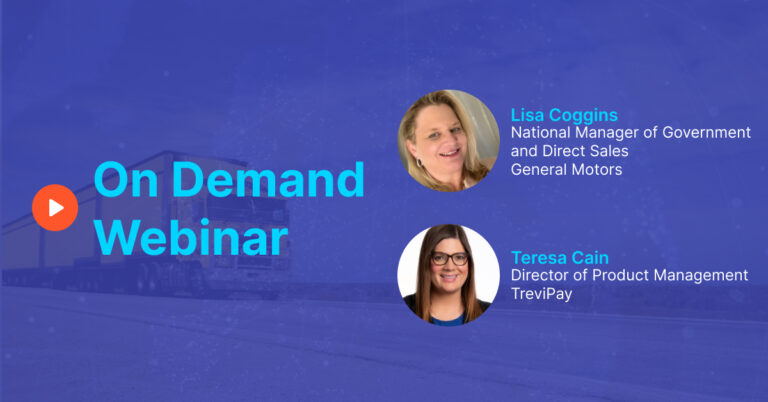 On Demand Webinar

Lisa Coggins
National Manager of Government and Direct Sales
General Motors

Teresa Cain
Director of Product Management
TreviPay